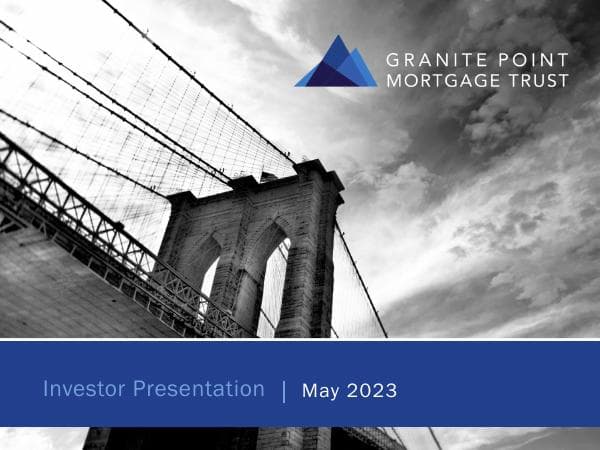 GRANITE POINT MORTGAGE TRUST

Investor Presentation | May 2023